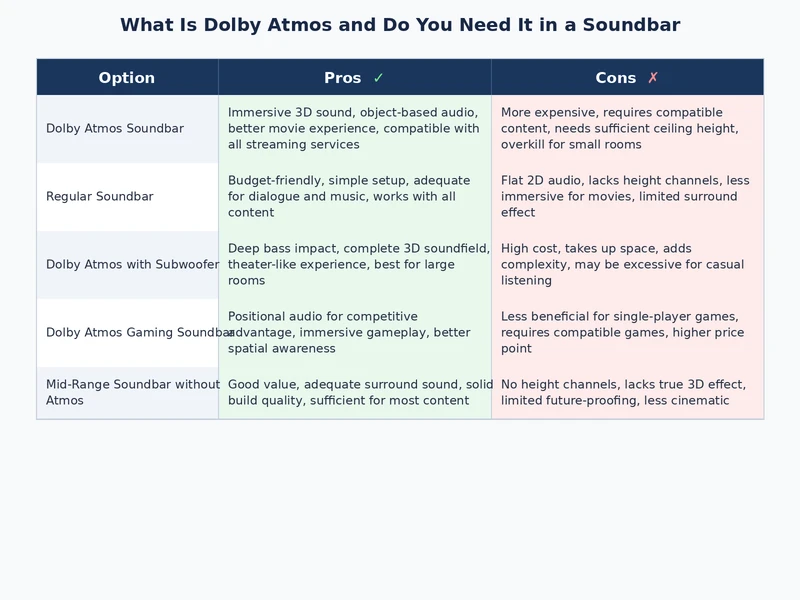 What Is Dolby Atmos and Do You Need It in a Soundbar

| Option | Pros ✓ | Cons ✗ |
|---|---|---|
| Dolby Atmos Soundbar | Immersive 3D sound, object-based audio, better movie experience, compatible with all streaming services | More expensive, requires compatible content, needs sufficient ceiling height, overkill for small rooms |
| Regular Soundbar | Budget-friendly, simple setup, adequate for dialogue and music, works with all content | Flat 2D audio, lacks height channels, less immersive for movies, limited surround effect |
| Dolby Atmos with Subwoofer | Deep bass impact, complete 3D soundfield, theater-like experience, best for large rooms | High cost, takes up space, adds complexity, may be excessive for casual listening |
| Dolby Atmos Gaming Soundbar | Positional audio for competitive advantage, immersive gameplay, better spatial awareness | Less beneficial for single-player games, requires compatible games, higher price point |
| Mid-Range Soundbar without Atmos | Good value, adequate surround sound, solid build quality, sufficient for most content | No height channels, lacks true 3D effect, limited future-proofing, less cinematic |